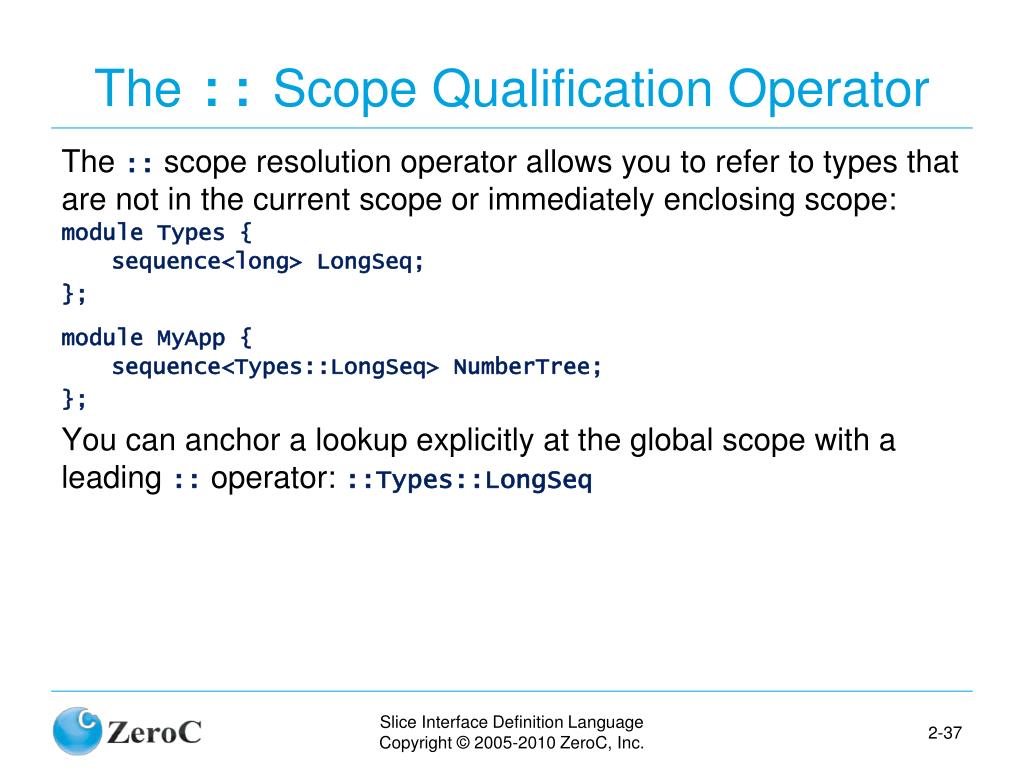 The :: Scope Qualification Operator

The :: scope resolution operator allows you to refer to types that are not in the current scope or immediately enclosing scope:

module Types {
    sequence<long> LongSeq;
};

module MyApp {
    sequence<Types::LongSeq> NumberTree;
};

You can anchor a lookup explicitly at the global scope with a leading :: operator: ::Types::LongSeq

ZeroC

Slice Interface Definition Language
Copyright © 2005-2010 ZeroC, Inc.

2-37